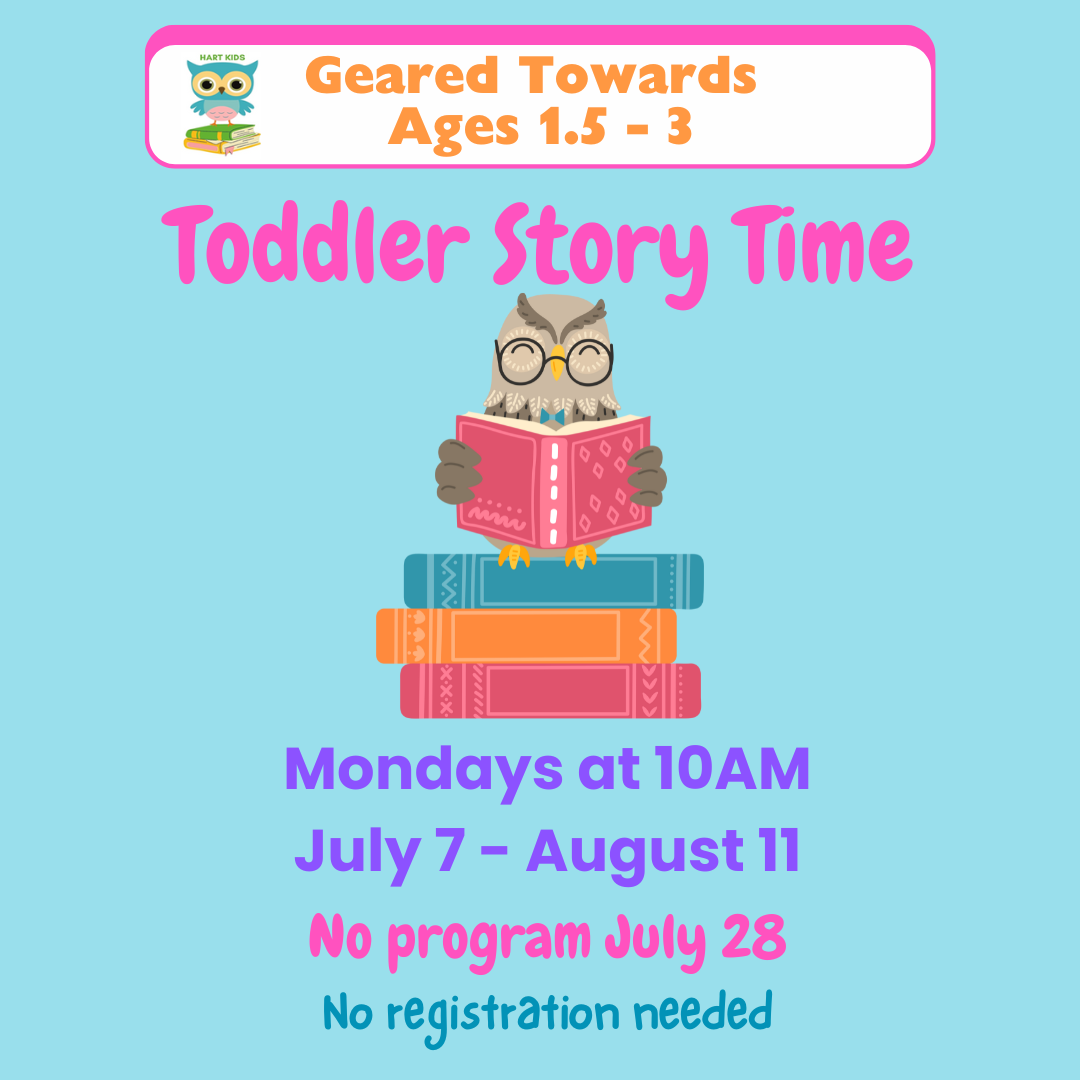 HART KIDS

Geared Towards
Ages 1.5 - 3

Toddler Story Time

Mondays at 10AM
July 7 - August 11

No program July 28

No registration needed